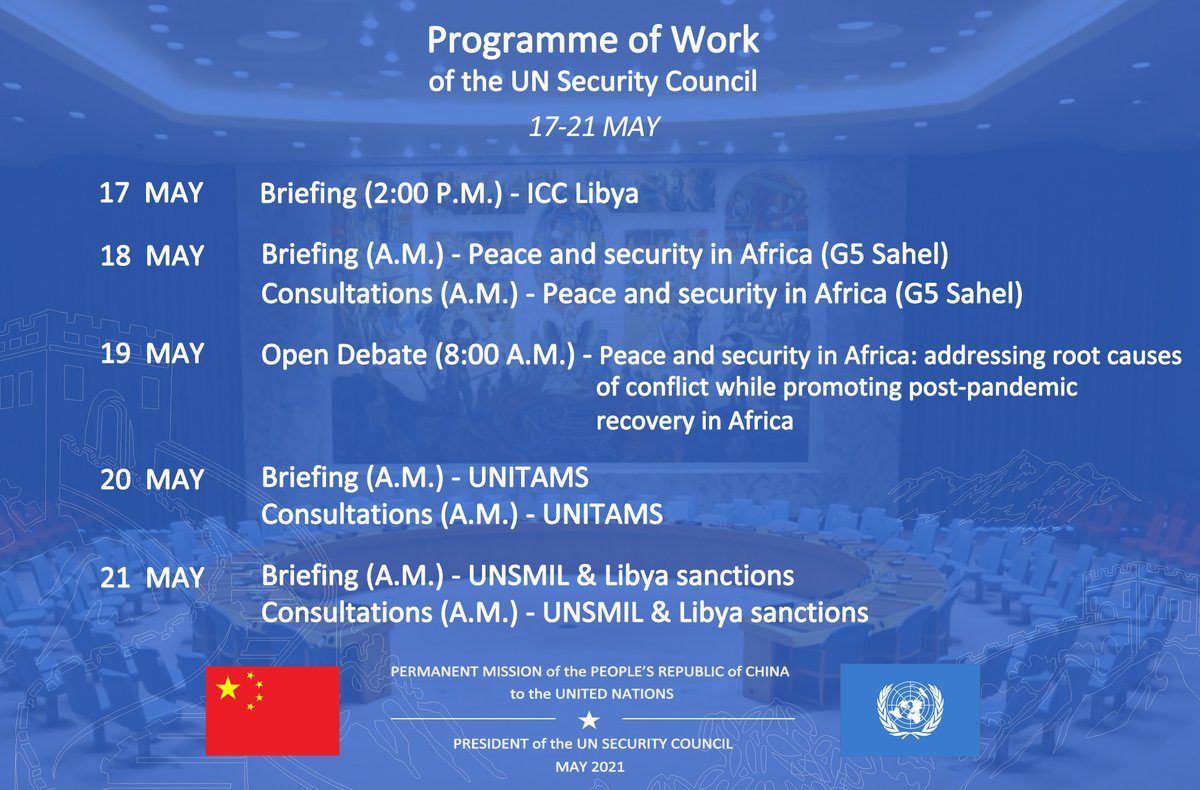 Programme of Work
of the UN Security Council

17-21 MAY

17 MAY Briefing (2:00 P.M.) - ICC Libya

18 MAY Briefing (A.M.) - Peace and security in Africa (G5 Sahel)
Consultations (A.M.) - Peace and security in Africa (G5 Sahel)

19 MAY Open Debate (8:00 A.M.) - Peace and security in Africa: addressing root causes of conflict while promoting post-pandemic recovery in Africa

20 MAY Briefing (A.M.) - UNITAMS
Consultations (A.M.) - UNITAMS

21 MAY Briefing (A.M.) - UNSMIL & Libya sanctions
Consultations (A.M.) - UNSMIL & Libya sanctions

PERMANENT MISSION of the PEOPLE'S REPUBLIC of CHINA
to the UNITED NATIONS

PRESIDENT of the UN SECURITY COUNCIL
MAY 2021